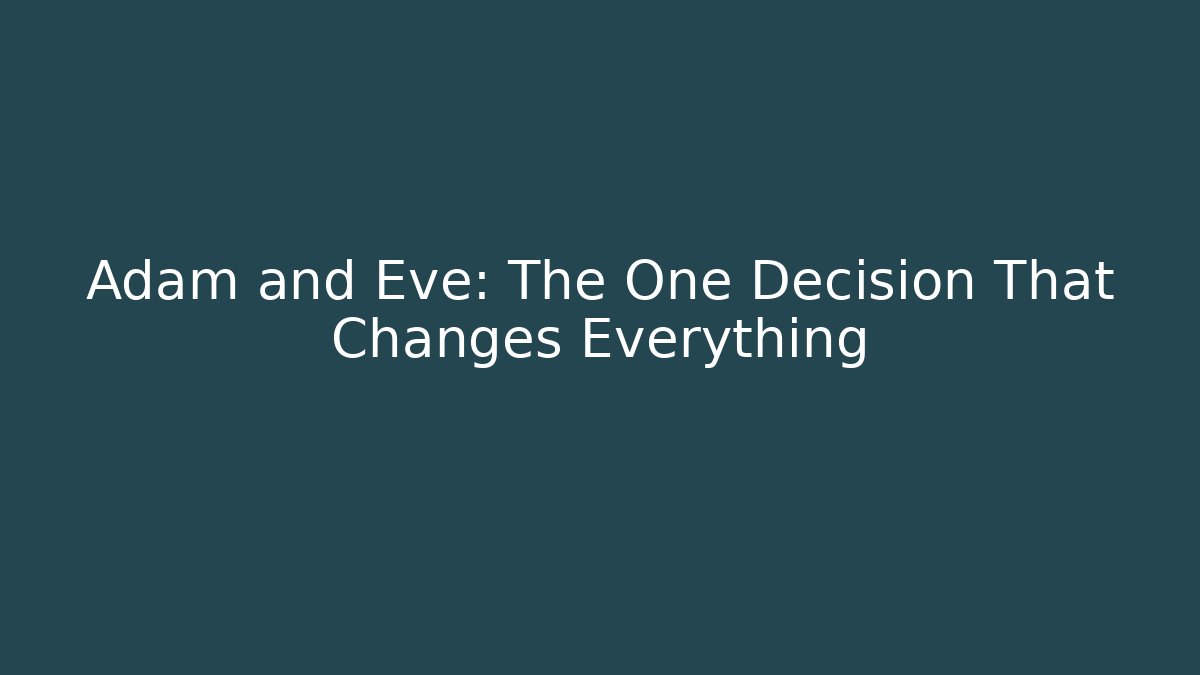 Adam and Eve: The One Decision That Changes Everything